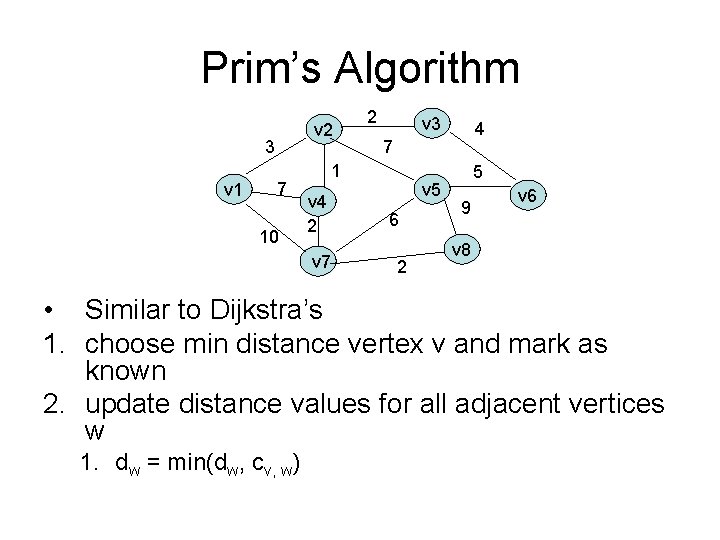 Prim's Algorithm

v2
2
v3
4
3
7
1
5
v1
7
v4
v5
v6
9
2
6
10
v8
v7
2

• Similar to Dijkstra's
1. choose min distance vertex v and mark as known
2. update distance values for all adjacent vertices w
   1. $d_w = \min(d_w, c_{v,w})$